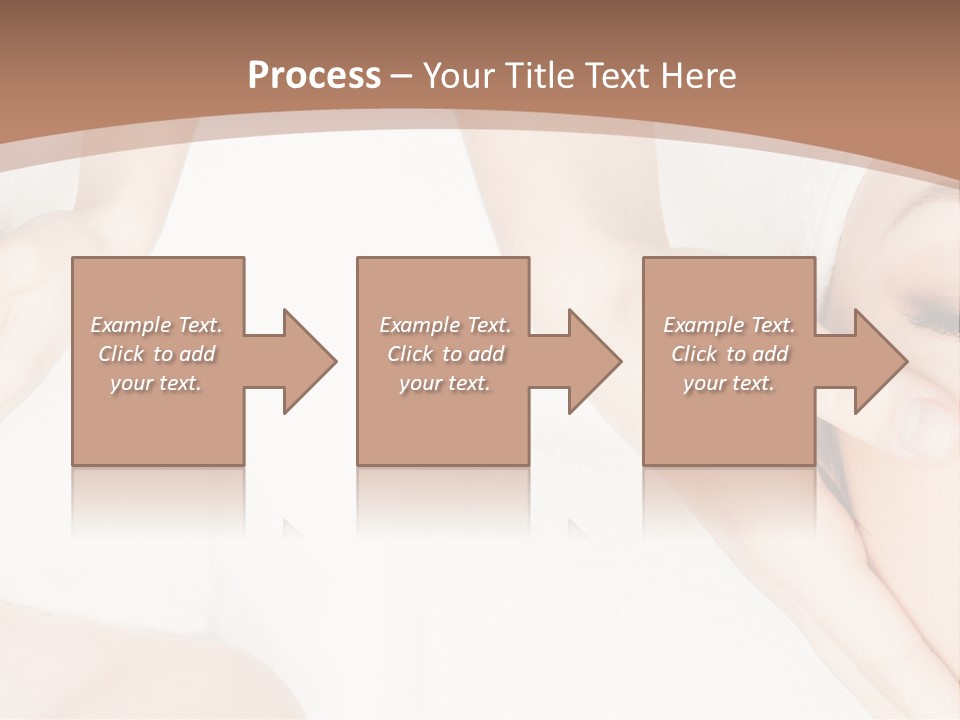 Process – Your Title Text Here

Example Text. Click to add your text.

Example Text. Click to add your text.

Example Text. Click to add your text.